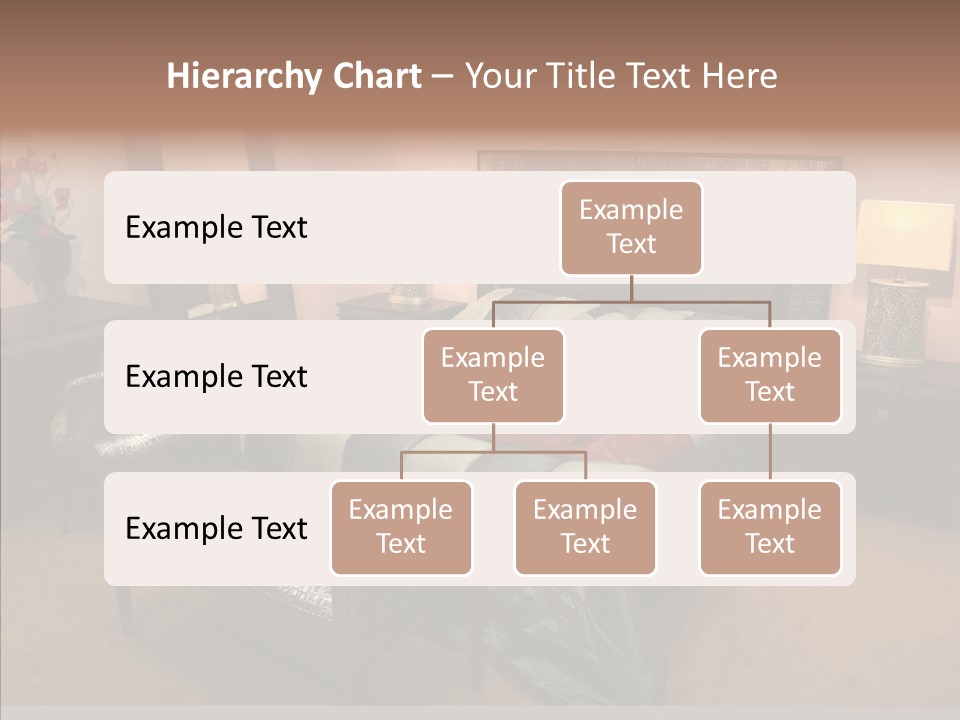 Hierarchy Chart – Your Title Text Here

Example Text

Example Text

Example Text

Example Text

Example Text

Example Text

Example Text

Example Text

Example Text